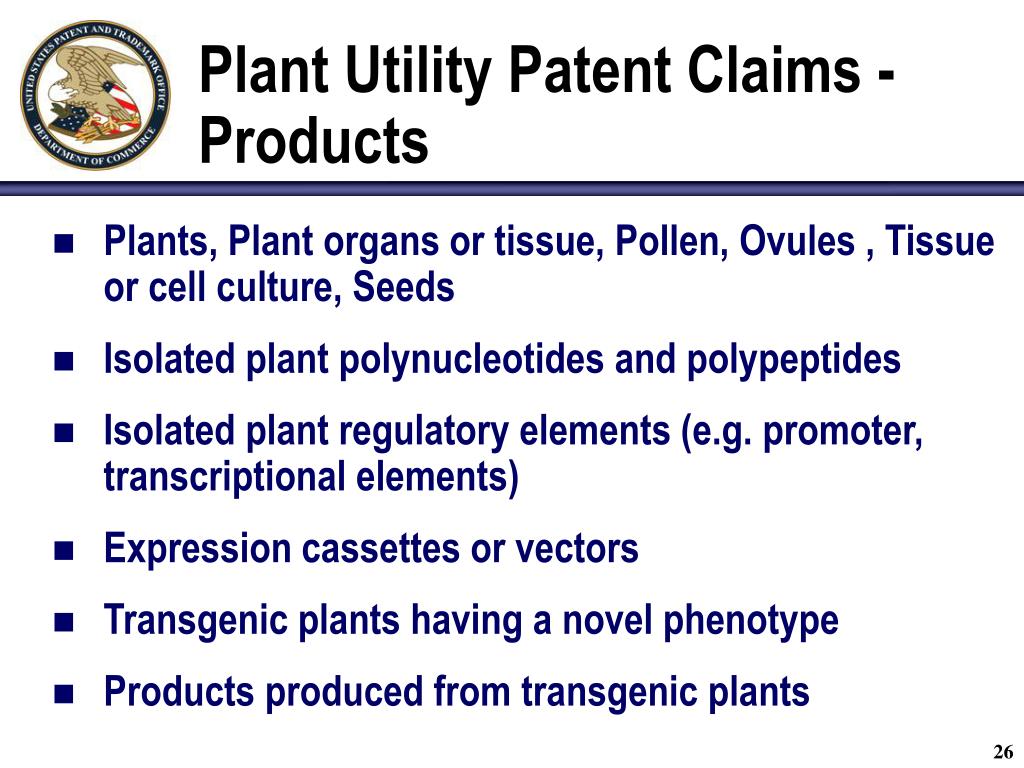 UNITED STATES PATENT AND TRADEMARK OFFICE
DEPARTMENT OF COMMERCE

Plant Utility Patent Claims - Products

- Plants, Plant organs or tissue, Pollen, Ovules , Tissue or cell culture, Seeds
- Isolated plant polynucleotides and polypeptides
- Isolated plant regulatory elements (e.g. promoter, transcriptional elements)
- Expression cassettes or vectors
- Transgenic plants having a novel phenotype
- Products produced from transgenic plants

26